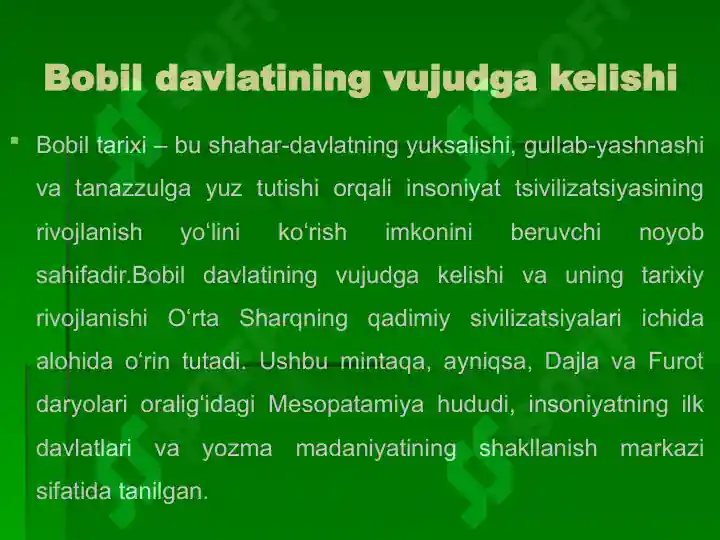 Bobil davlatining vujudga kelishi

Bobil tarixi – bu shahar-davlatning yuksalishi, gullab-yashnashi va tanazzulga yuz tutishi orqali insoniyat tsivilizatsiyasining rivojlanish yo‘lini ko‘rish imkonini beruvchi noyob sahifadir.Bobil davlatining vujudga kelishi va uning tarixiy rivojlanishi O‘rta Sharqning qadimiy sivilizatsiyalari ichida alohida o‘rin tutadi. Ushbu mintaqa, ayniqsa, Dajla va Furot daryolari oralig‘idagi Mesopatamiya hududi, insoniyatning ilk davlatlari va yozma madaniyatining shakllanish markazi sifatida tanilgan.